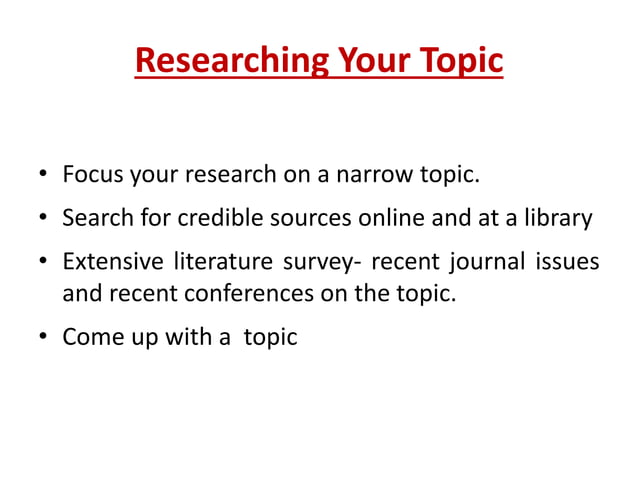 Researching Your Topic

• Focus your research on a narrow topic.
• Search for credible sources online and at a library
• Extensive literature survey- recent journal issues and recent conferences on the topic.
• Come up with a topic